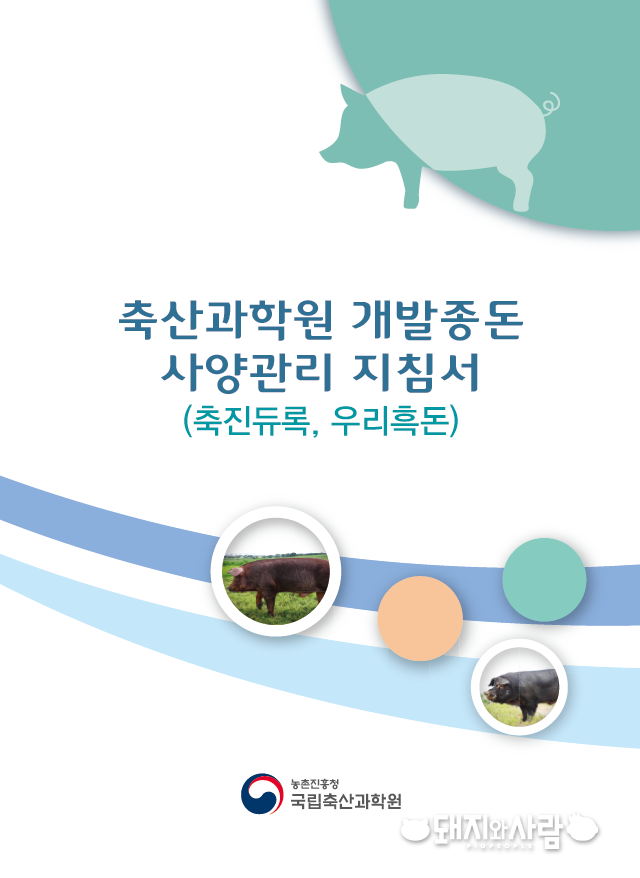 축산과학원 개발종돈
사양관리 지침서
(축진듀록, 우리흑돈)

농촌진흥청
국립축산과학원

돼지와사람